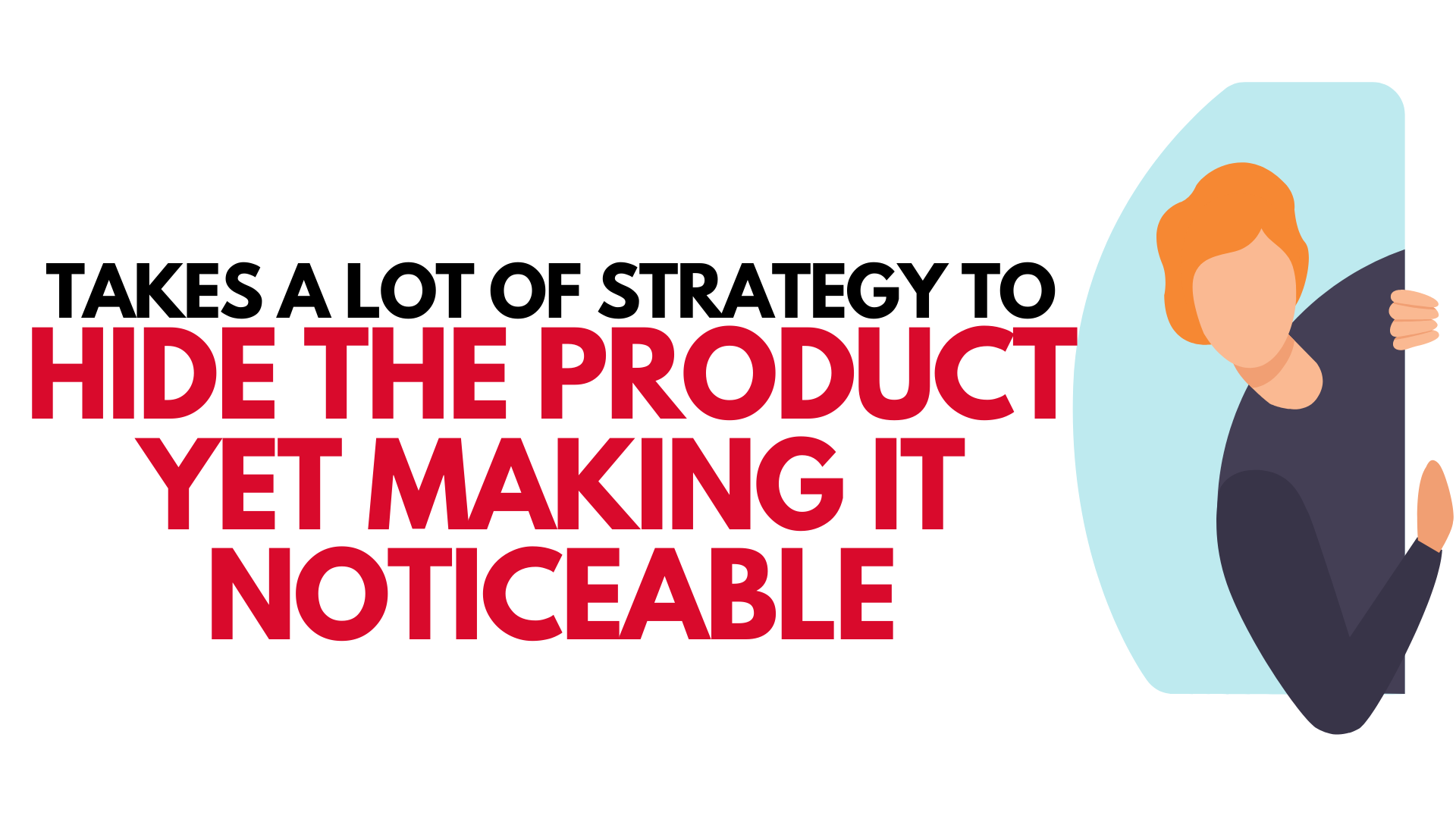 TAKES A LOT OF STRATEGY TO
HIDE THE PRODUCT
YET MAKING IT
NOTICEABLE